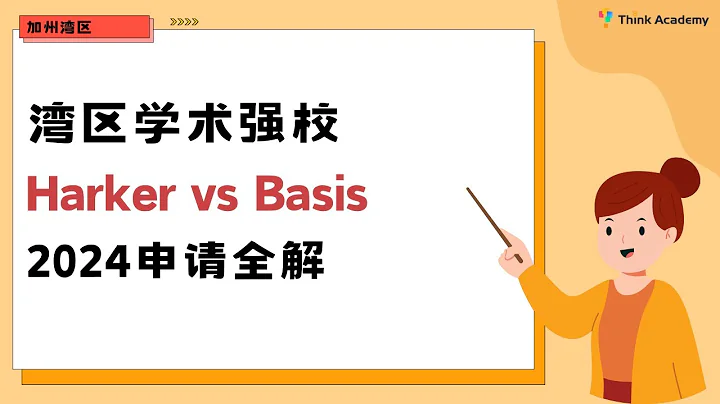 加州湾区

Think Academy

湾区学术强校

Harker vs Basis

2024申请全解